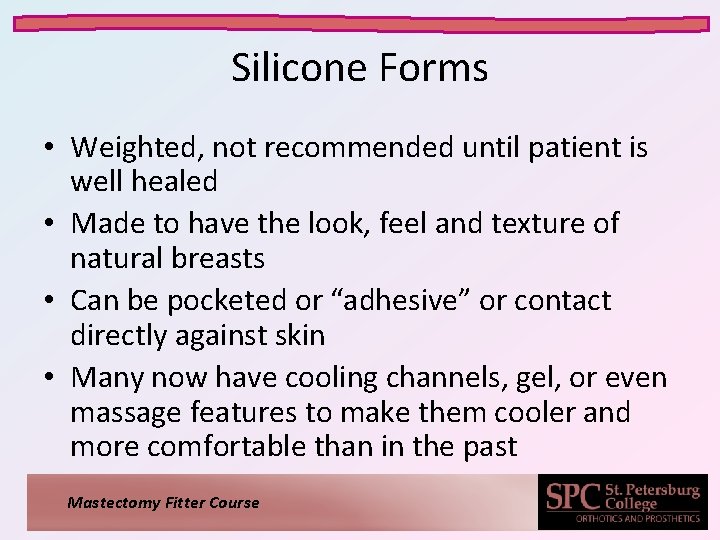 Silicone Forms

• Weighted, not recommended until patient is well healed
• Made to have the look, feel and texture of natural breasts
• Can be pocketed or “adhesive” or contact directly against skin
• Many now have cooling channels, gel, or even massage features to make them cooler and more comfortable than in the past

Mastectomy Fitter Course

SPC St. Petersburg College
ORTHOTICS AND PROSTHETICS